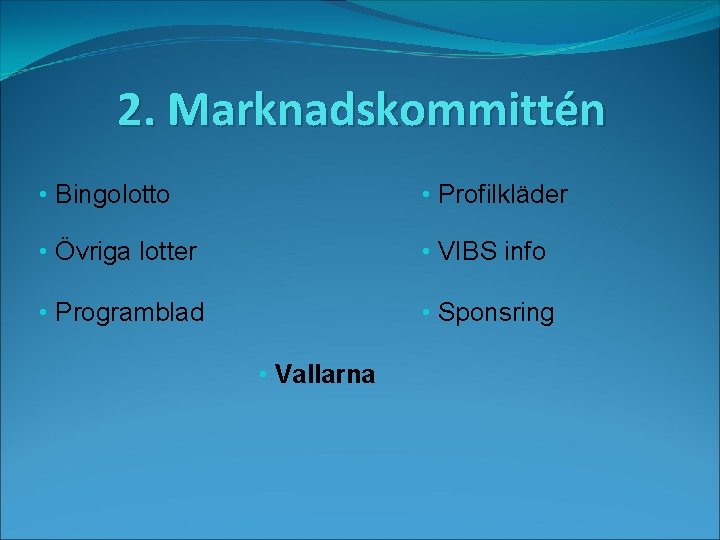 2. Marknadskommittén

• Bingolotto
• Övriga lotter
• Programblad

• Profilkläder
• VIBS info
• Sponsring

• Vallarna